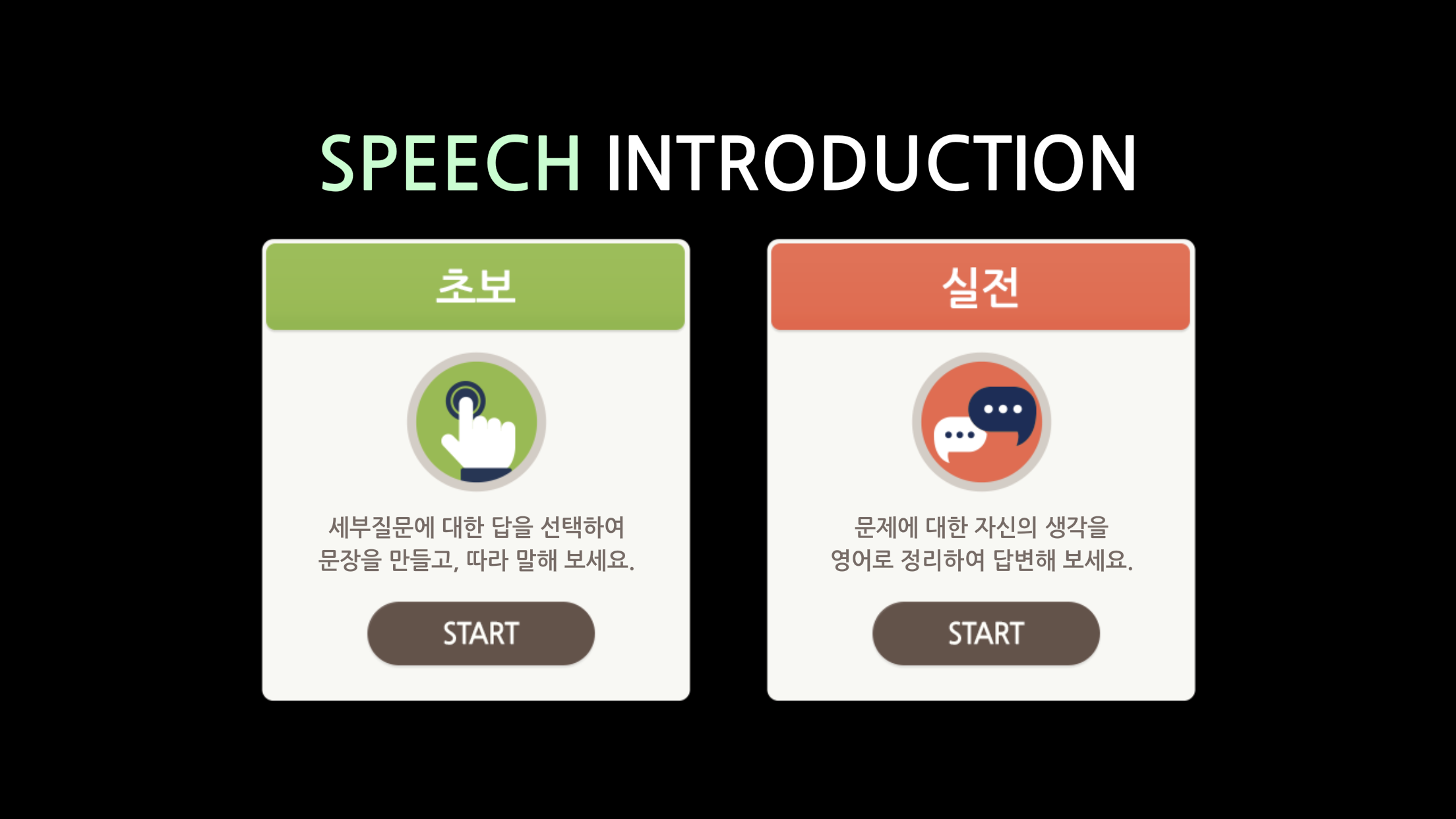 SPEECH INTRODUCTION

초보

세부질문에 대한 답을 선택하여
문장을 만들고, 따라 말해 보세요.

START

실전

문제에 대한 자신의 생각을
영어로 정리하여 답변해 보세요.

START